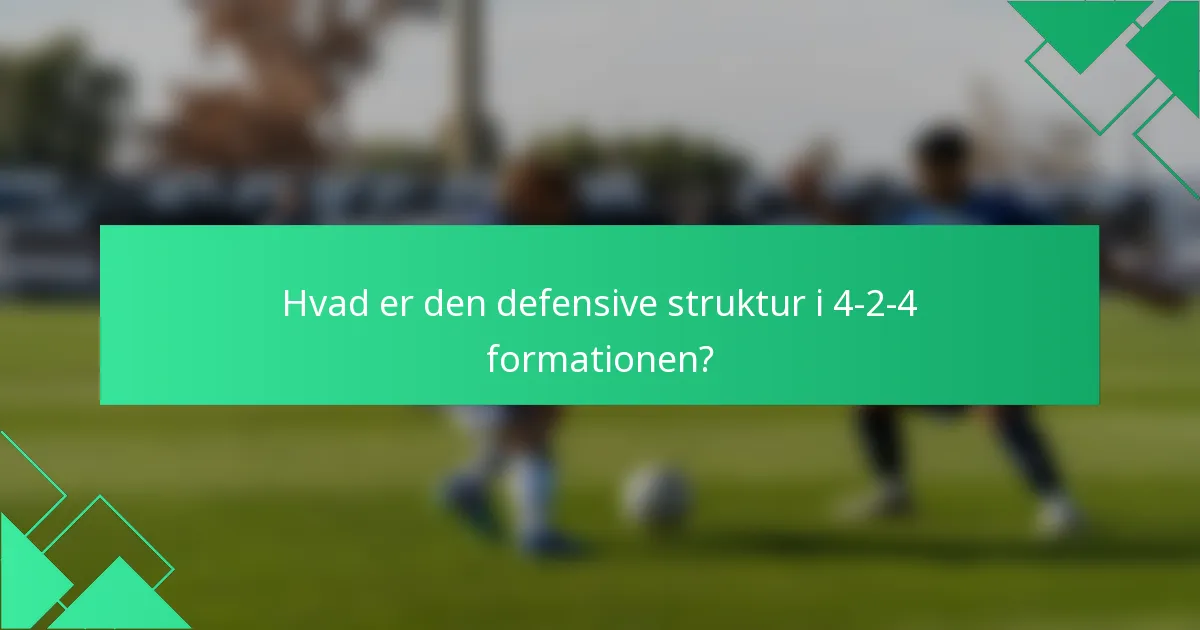 Hvad er den defensive struktur i 4-2-4 formationen?